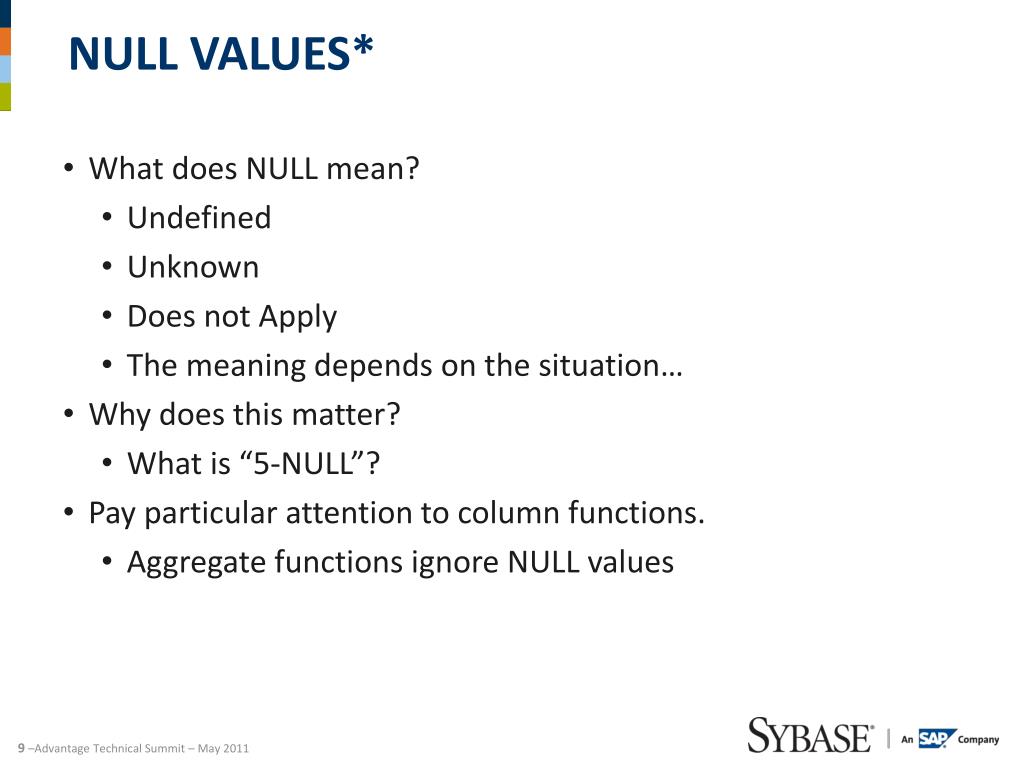 NULL VALUES*

• What does NULL mean?
  • Undefined
  • Unknown
  • Does not Apply
  • The meaning depends on the situation…
• Why does this matter?
  • What is “5-NULL”?
• Pay particular attention to column functions.
  • Aggregate functions ignore NULL values

9 –Advantage Technical Summit – May 2011

SYBASE® | An SAP Company